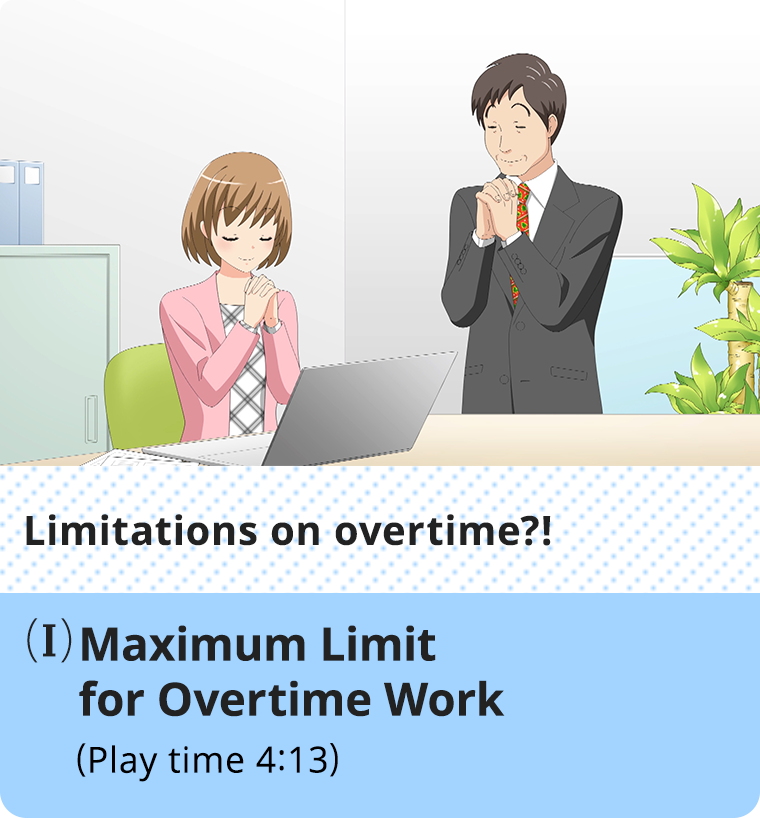 Limitations on overtime?!

(I) Maximum Limit for Overtime Work

(Play time 4:13)